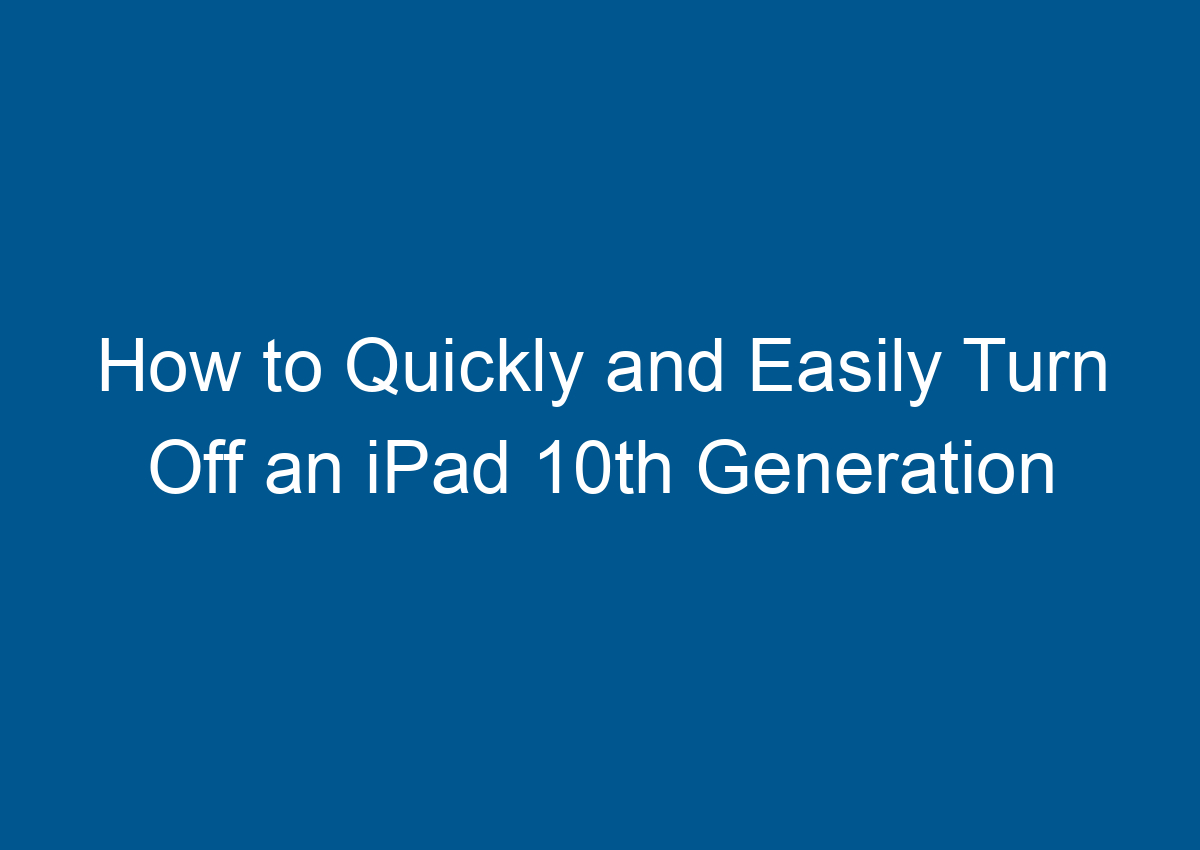 How to Quickly and Easily Turn Off an iPad 10th Generation